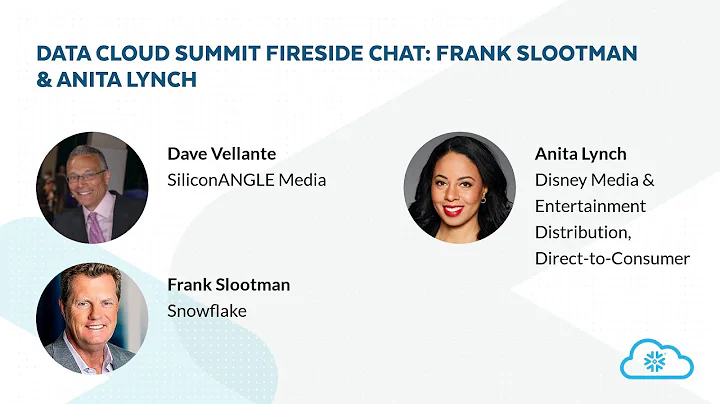 DATA CLOUD SUMMIT FIRESIDE CHAT: FRANK SLOOTMAN & ANITA LYNCH

Dave Vellante
SiliconANGLE Media

Frank Slootman
Snowflake

Anita Lynch
Disney Media & Entertainment Distribution, Direct-to-Consumer